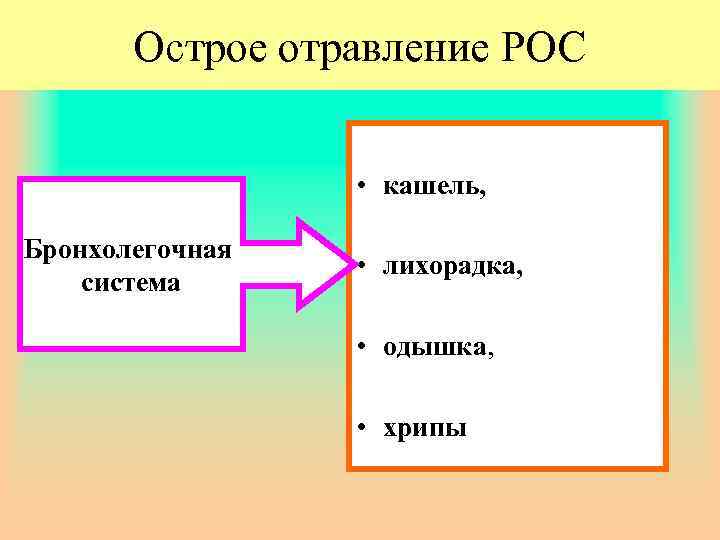 Острое отравление РОС

Бронхолегочная система

• кашель,

• лихорадка,

• одышка,

• хрипы